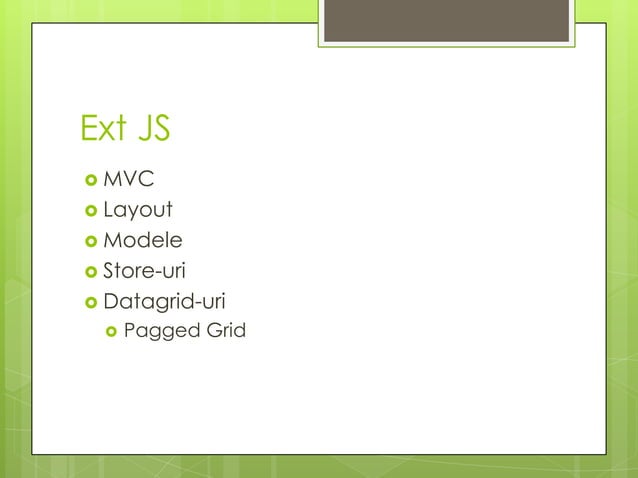 Ext JS

MVC
Layout
Modele
Store-uri
Datagrid-uri
Pagged Grid